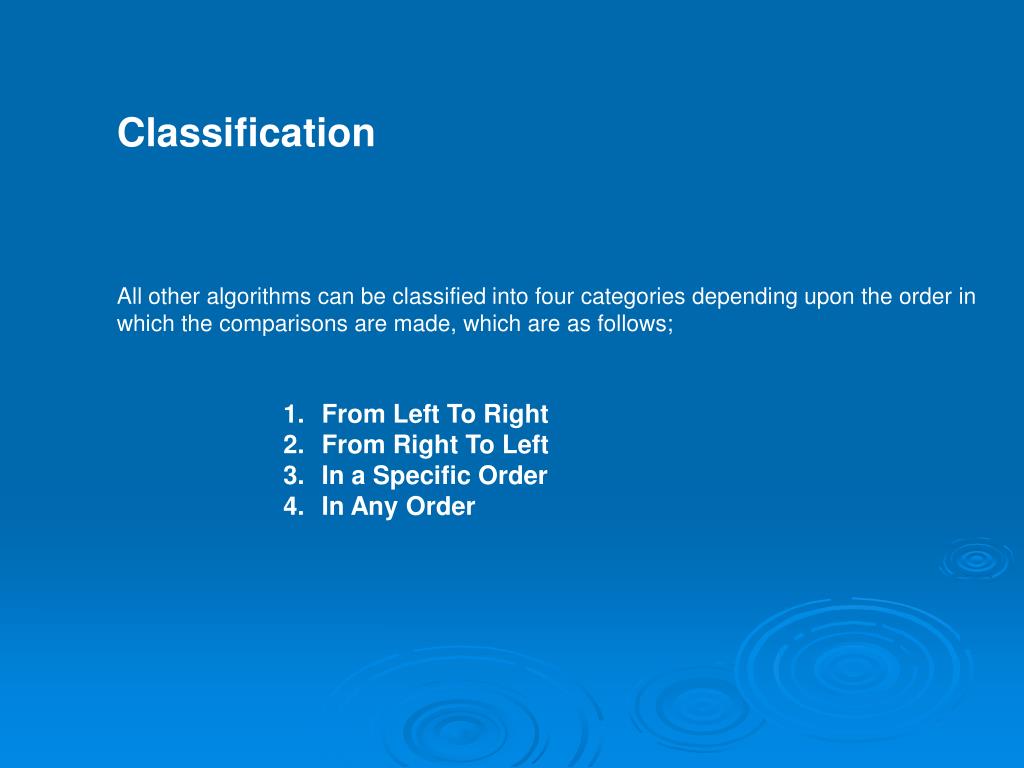 Classification

All other algorithms can be classified into four categories depending upon the order in which the comparisons are made, which are as follows;

1. From Left To Right
2. From Right To Left
3. In a Specific Order
4. In Any Order